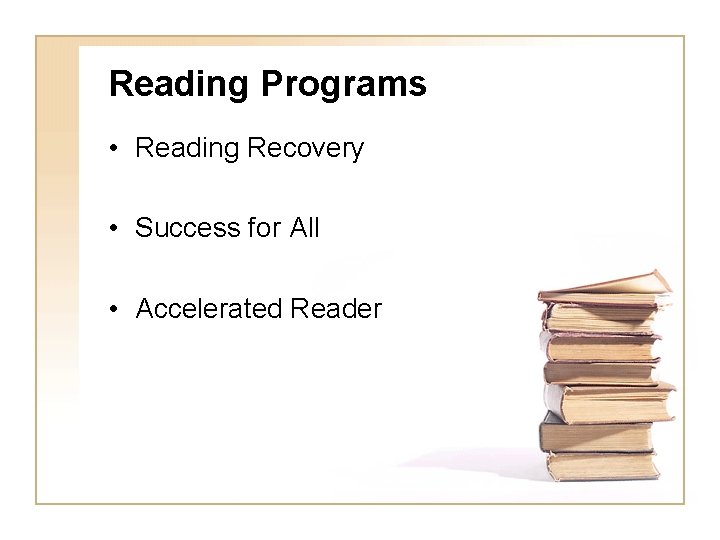 Reading Programs

• Reading Recovery

• Success for All

• Accelerated Reader